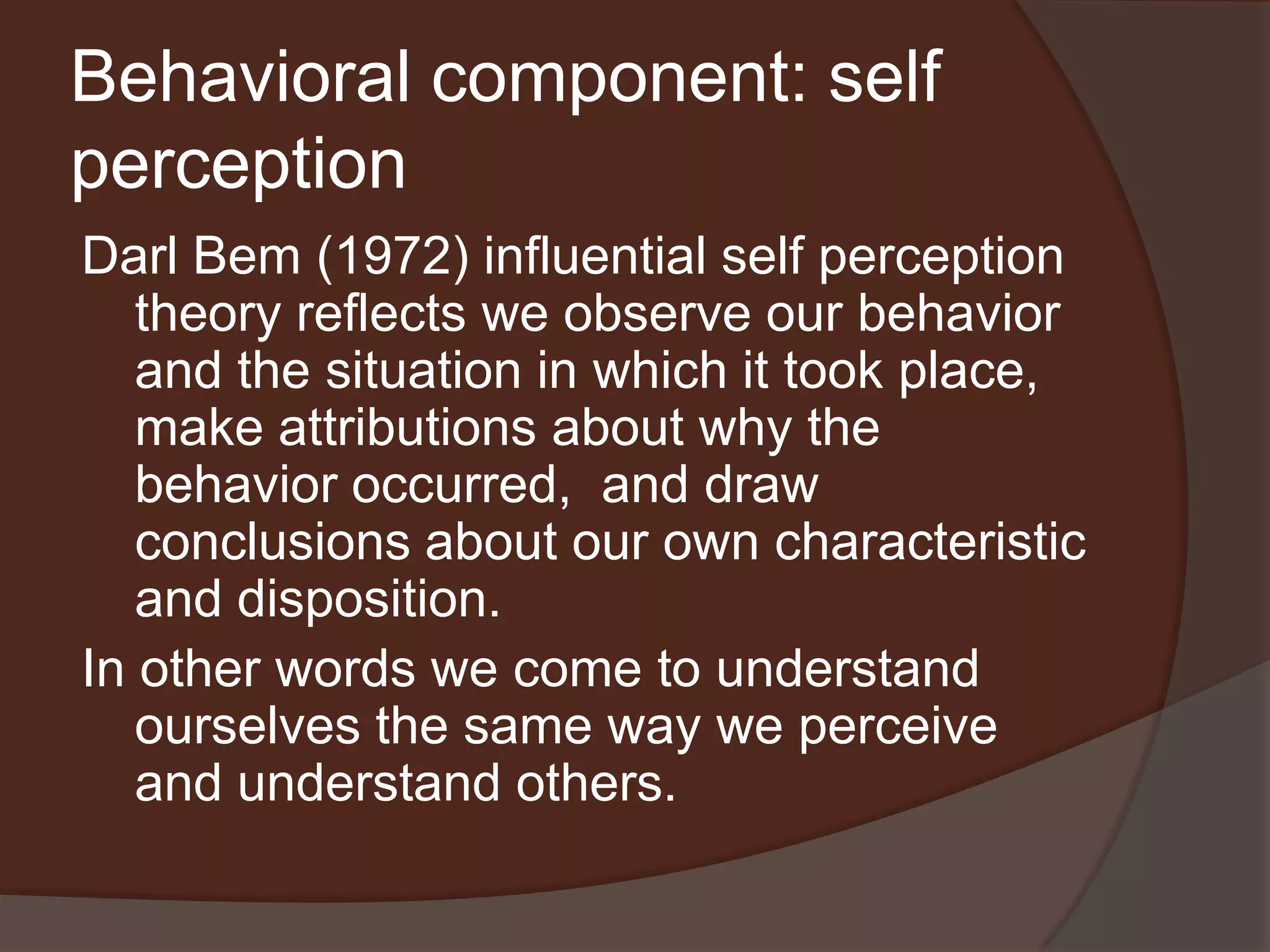 Behavioral component: self perception

Darl Bem (1972) influential self perception theory reflects we observe our behavior and the situation in which it took place, make attributions about why the behavior occurred,  and draw conclusions about our own characteristic and disposition.

In other words we come to understand ourselves the same way we perceive and understand others.